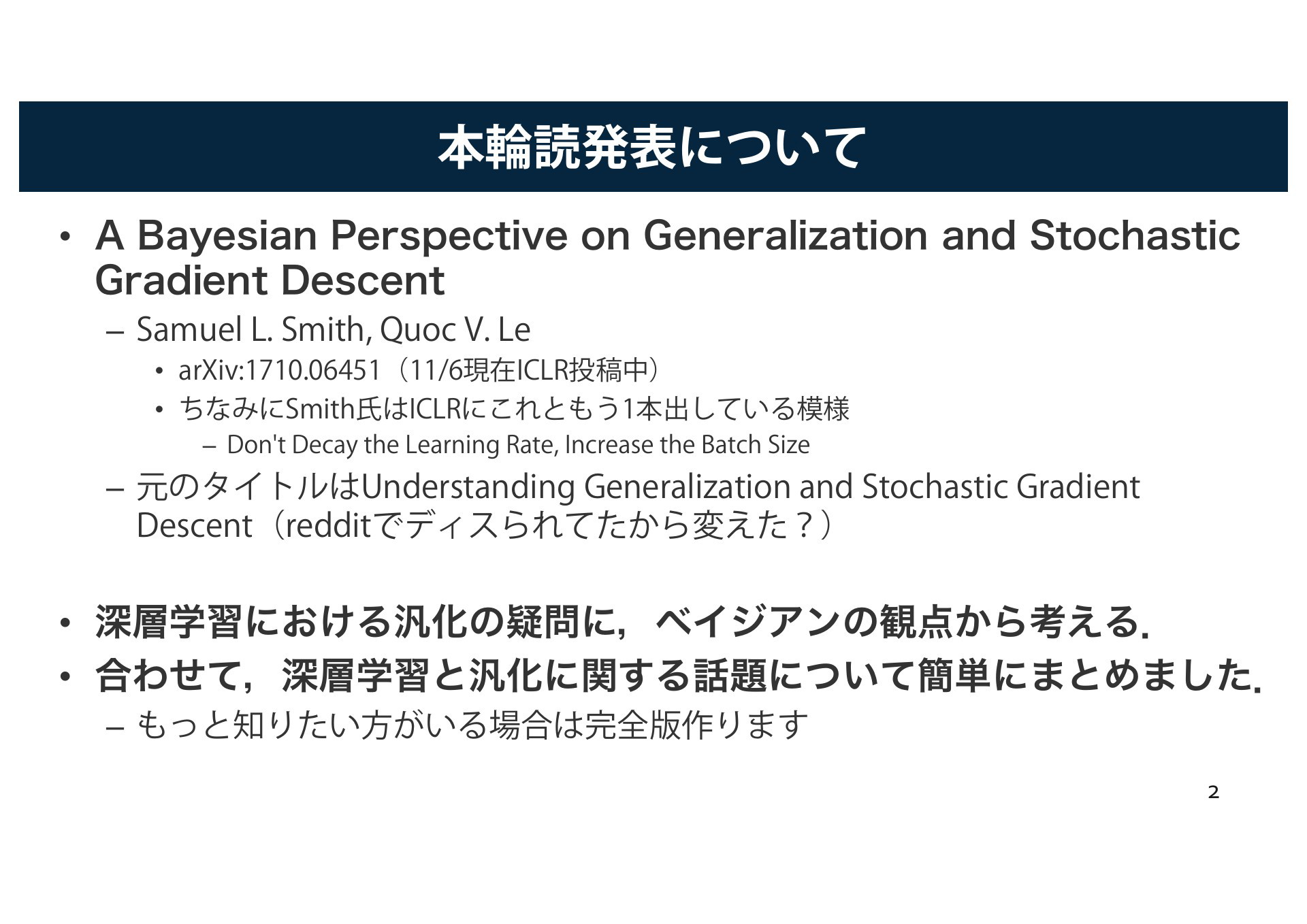 本輪読発表について

• A Bayesian Perspective on Generalization and Stochastic Gradient Descent
– Samuel L. Smith, Quoc V. Le
• arXiv:1710.06451（11/6現在ICLR投稿中）
• ちなみにSmith氏はICLRにこれともう1本出している模様
– Don't Decay the Learning Rate, Increase the Batch Size
– 元のタイトルはUnderstanding Generalization and Stochastic Gradient Descent（redditでディスられてたから変えた？）

• 深層学習における汎化の疑問に，ベイジアンの観点から考える．
• 合わせて，深層学習と汎化に関する話題について簡単にまとめました．
– もっと知りたい方がいる場合は完全版作ります

2